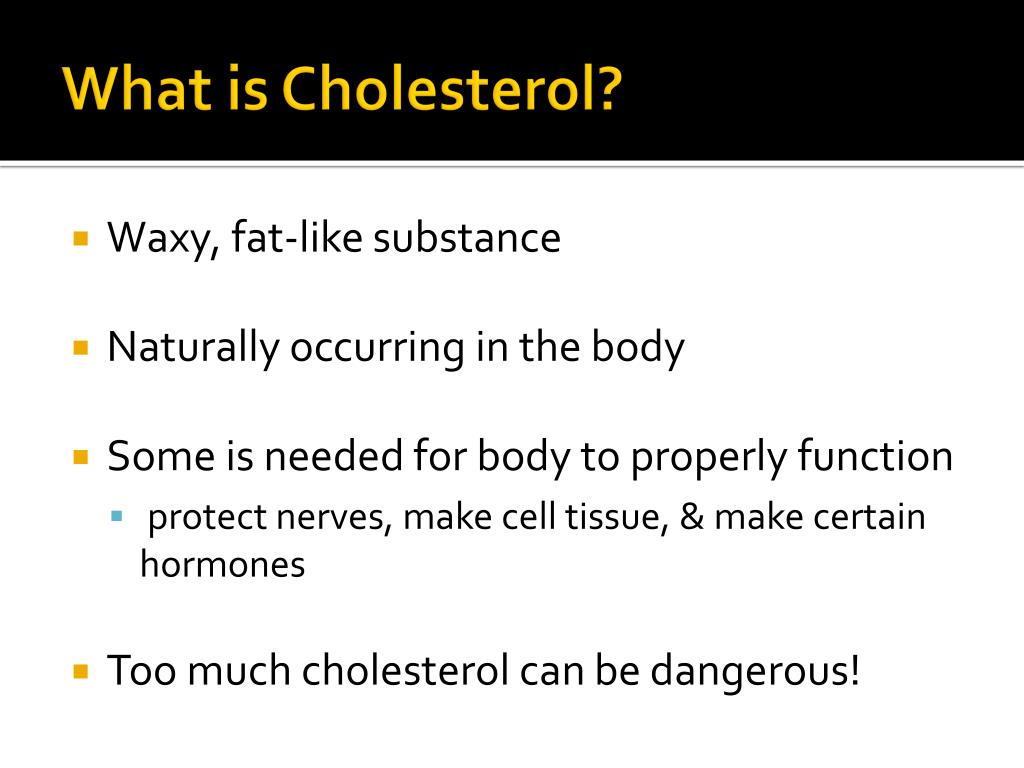 What is Cholesterol?

Waxy, fat-like substance

Naturally occurring in the body

Some is needed for body to properly function

protect nerves, make cell tissue, & make certain hormones

Too much cholesterol can be dangerous!